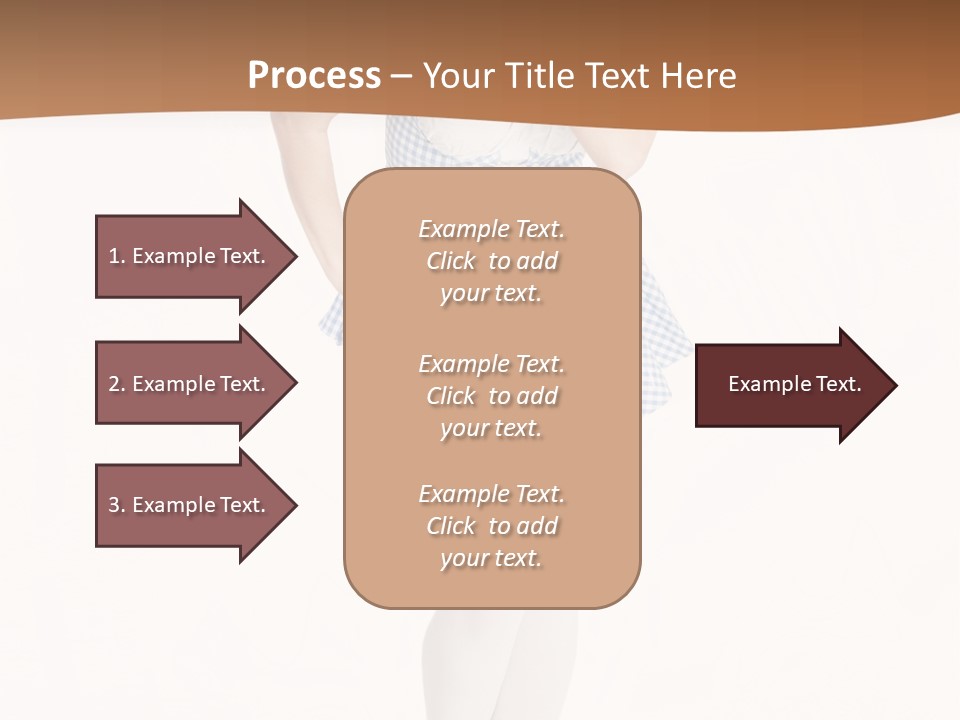 Process – Your Title Text Here

1. Example Text.

2. Example Text.

3. Example Text.

Example Text.
Click to add your text.

Example Text.
Click to add your text.

Example Text.
Click to add your text.

Example Text.